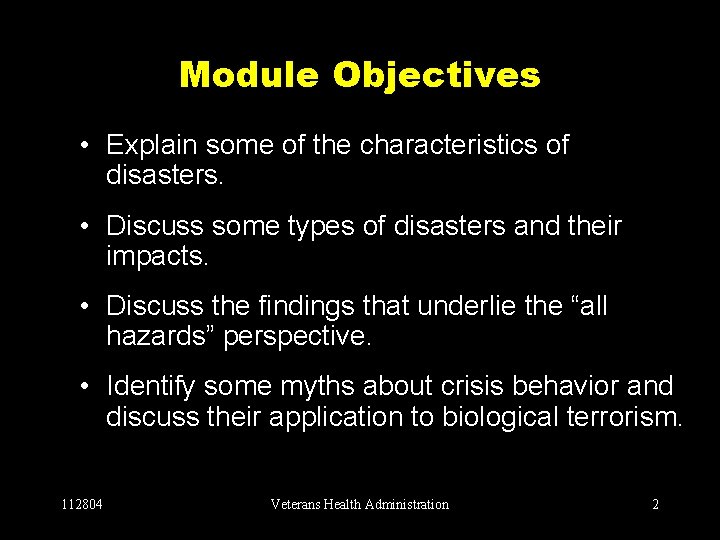 Module Objectives

• Explain some of the characteristics of disasters.

• Discuss some types of disasters and their impacts.

• Discuss the findings that underlie the “all hazards” perspective.

• Identify some myths about crisis behavior and discuss their application to biological terrorism.

112804

Veterans Health Administration

2